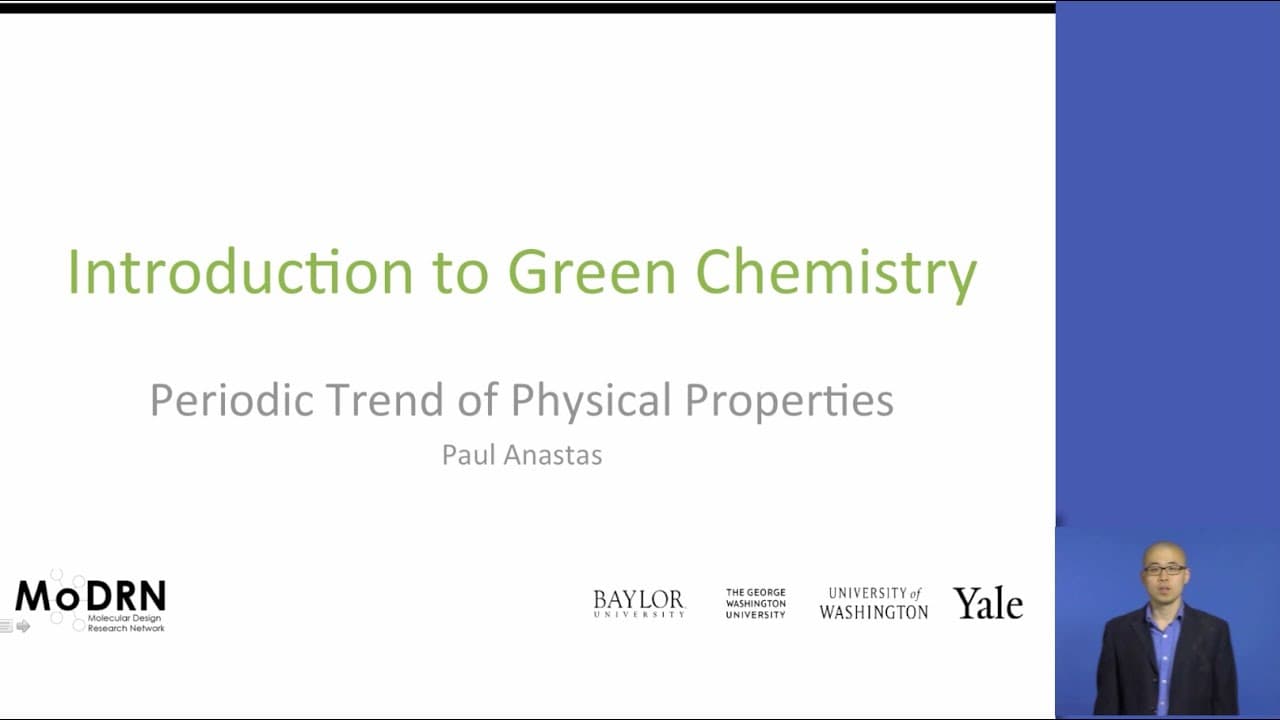 Introduction to Green Chemistry

Periodic Trend of Physical Properties

Paul Anastas

MoDRN
Molecular Design Research Network

BAYLOR UNIVERSITY

THE GEORGE WASHINGTON UNIVERSITY

UNIVERSITY of WASHINGTON

Yale